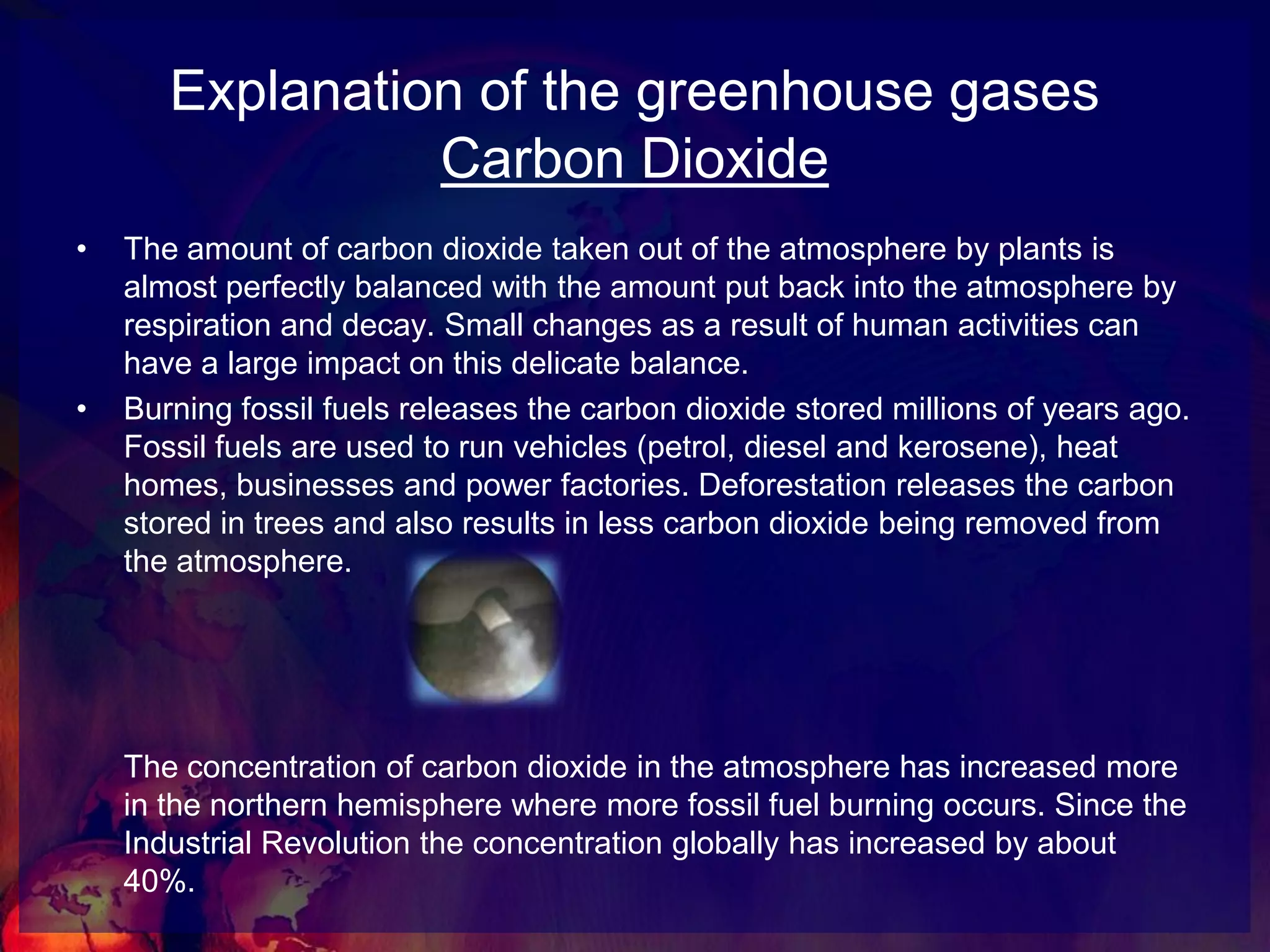 Explanation of the greenhouse gases
Carbon Dioxide

• The amount of carbon dioxide taken out of the atmosphere by plants is almost perfectly balanced with the amount put back into the atmosphere by respiration and decay. Small changes as a result of human activities can have a large impact on this delicate balance.

• Burning fossil fuels releases the carbon dioxide stored millions of years ago. Fossil fuels are used to run vehicles (petrol, diesel and kerosene), heat homes, businesses and power factories. Deforestation releases the carbon stored in trees and also results in less carbon dioxide being removed from the atmosphere.

The concentration of carbon dioxide in the atmosphere has increased more in the northern hemisphere where more fossil fuel burning occurs. Since the Industrial Revolution the concentration globally has increased by about 40%.